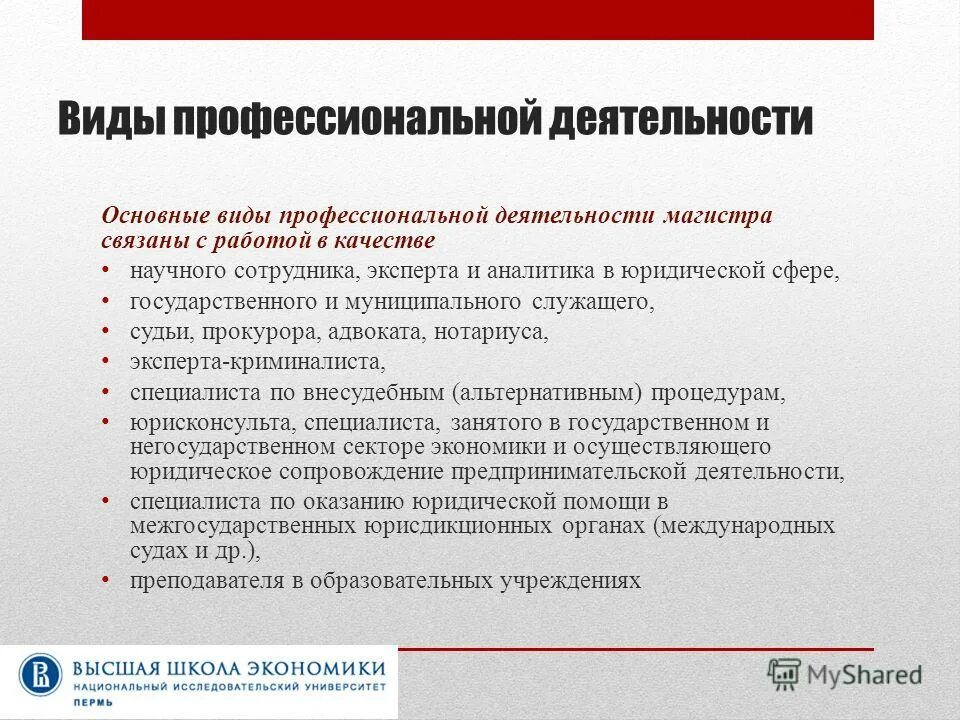 Виды профессиональной деятельности

Основные виды профессиональной деятельности магистра связаны с работой в качестве

• научного сотрудника, эксперта и аналитика в юридической сфере,
• государственного и муниципального служащего,
• судьи, прокурора, адвоката, нотариуса,
• эксперта-криминалиста,
• специалиста по внесудебным (альтернативным) процедурам,
• юрисконсульта, специалиста, занятого в государственном и негосударственном секторе экономики и осуществляющего юридическое сопровождение предпринимательской деятельности,
• специалиста по оказанию юридической помощи в межгосударственных юрисдикционных органах (международных судах и др.),
• преподавателя в образовательных учреждениях

ВЫСШАЯ ШКОЛА ЭКОНОМИКИ
НАЦИОНАЛЬНЫЙ ИССЛЕДОВАТЕЛЬСКИЙ УНИВЕРСИТЕТ
ПЕРМЬ

MyShared